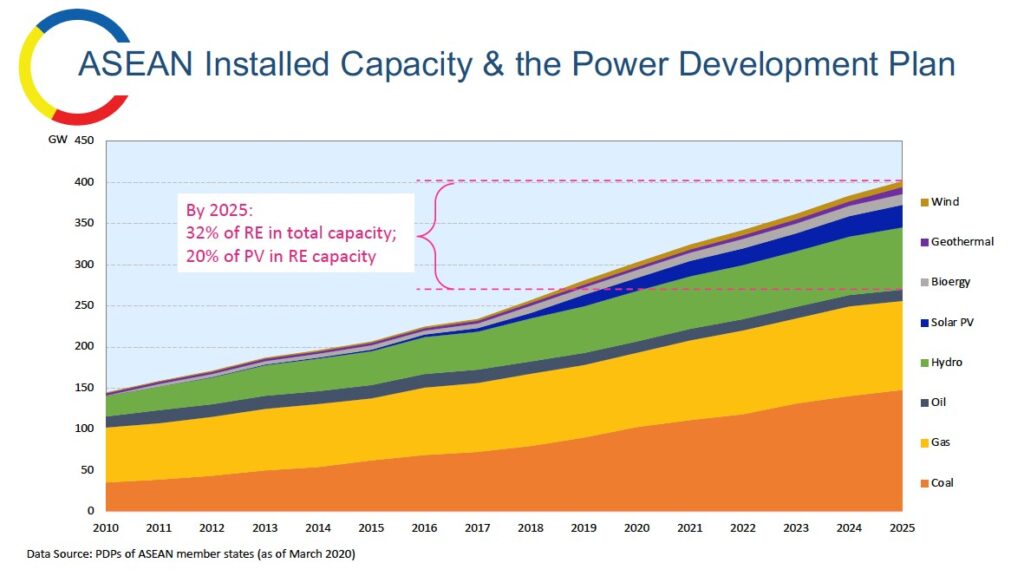 ASEAN Installed Capacity & the Power Development Plan

GW 450
400
350
300
250
200
150
100
50
0

By 2025:
32% of RE in total capacity;
20% of PV in RE capacity

Wind
Geothermal
Bioergy
Solar PV
Hydro
Oil
Gas
Coal

2010 2011 2012 2013 2014 2015 2016 2017 2018 2019 2020 2021 2022 2023 2024 2025

Data Source: PDPs of ASEAN member states (as of March 2020)